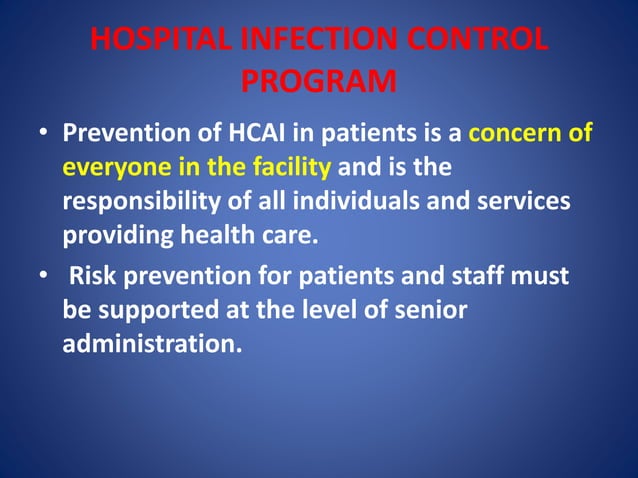 HOSPITAL INFECTION CONTROL PROGRAM

• Prevention of HCAI in patients is a concern of everyone in the facility and is the responsibility of all individuals and services providing health care.

• Risk prevention for patients and staff must be supported at the level of senior administration.